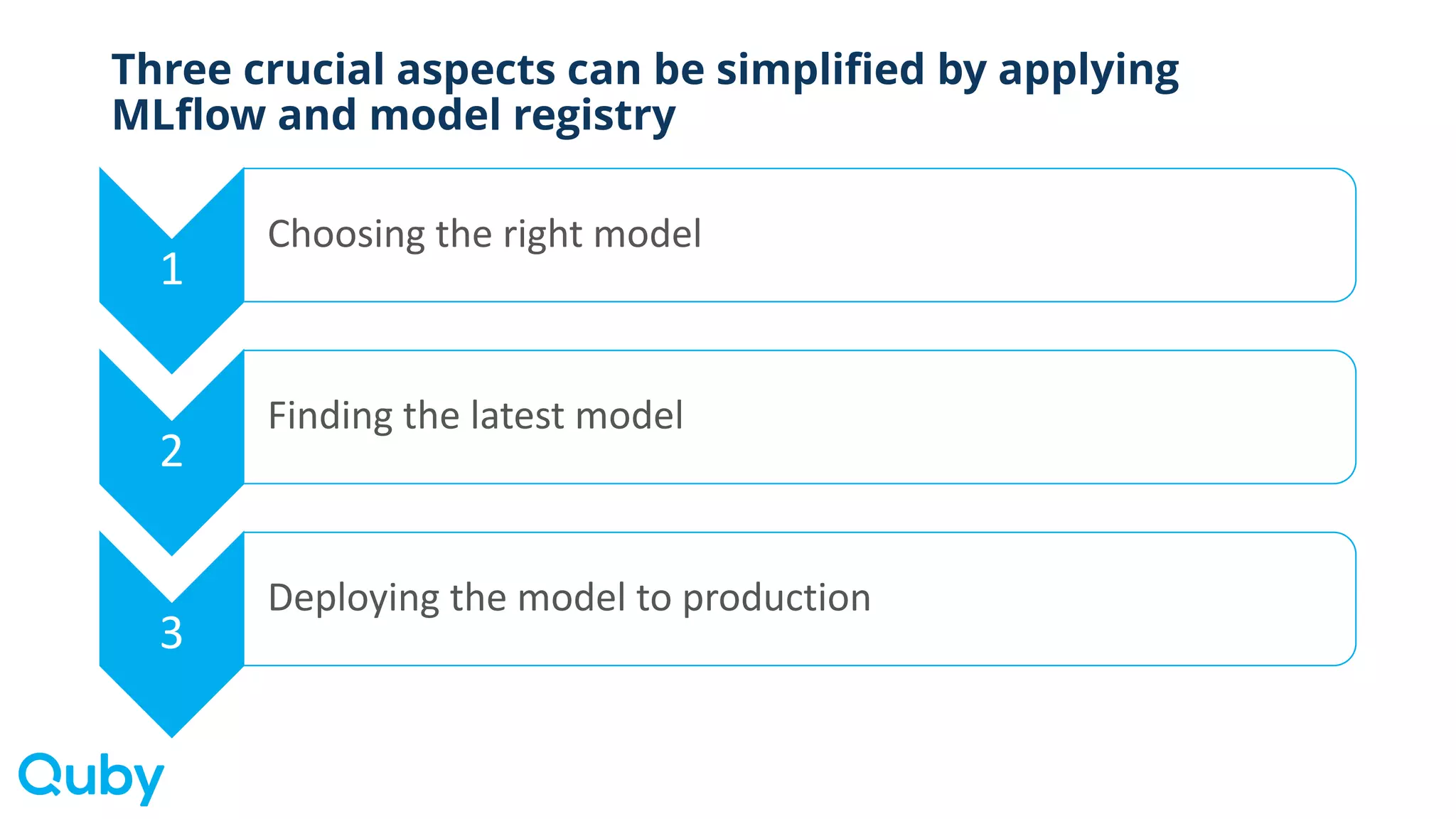 Three crucial aspects can be simplified by applying MLflow and model registry

1

Choosing the right model

2

Finding the latest model

3

Deploying the model to production

Quby